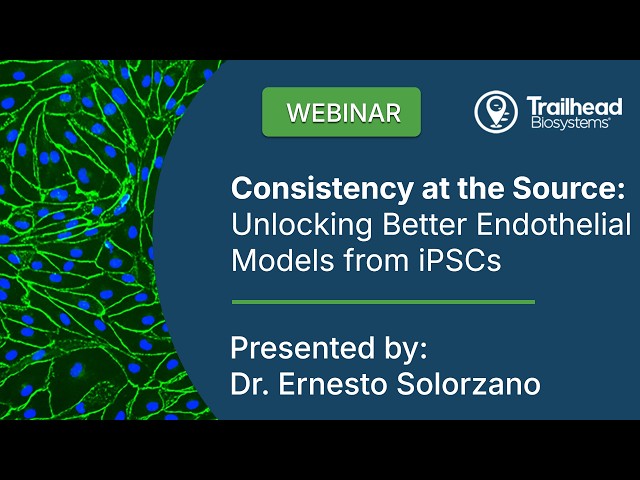 WEBINAR

Trailhead Biosystems®

Consistency at the Source: Unlocking Better Endothelial Models from iPSCs

Presented by: Dr. Ernesto Solorzano